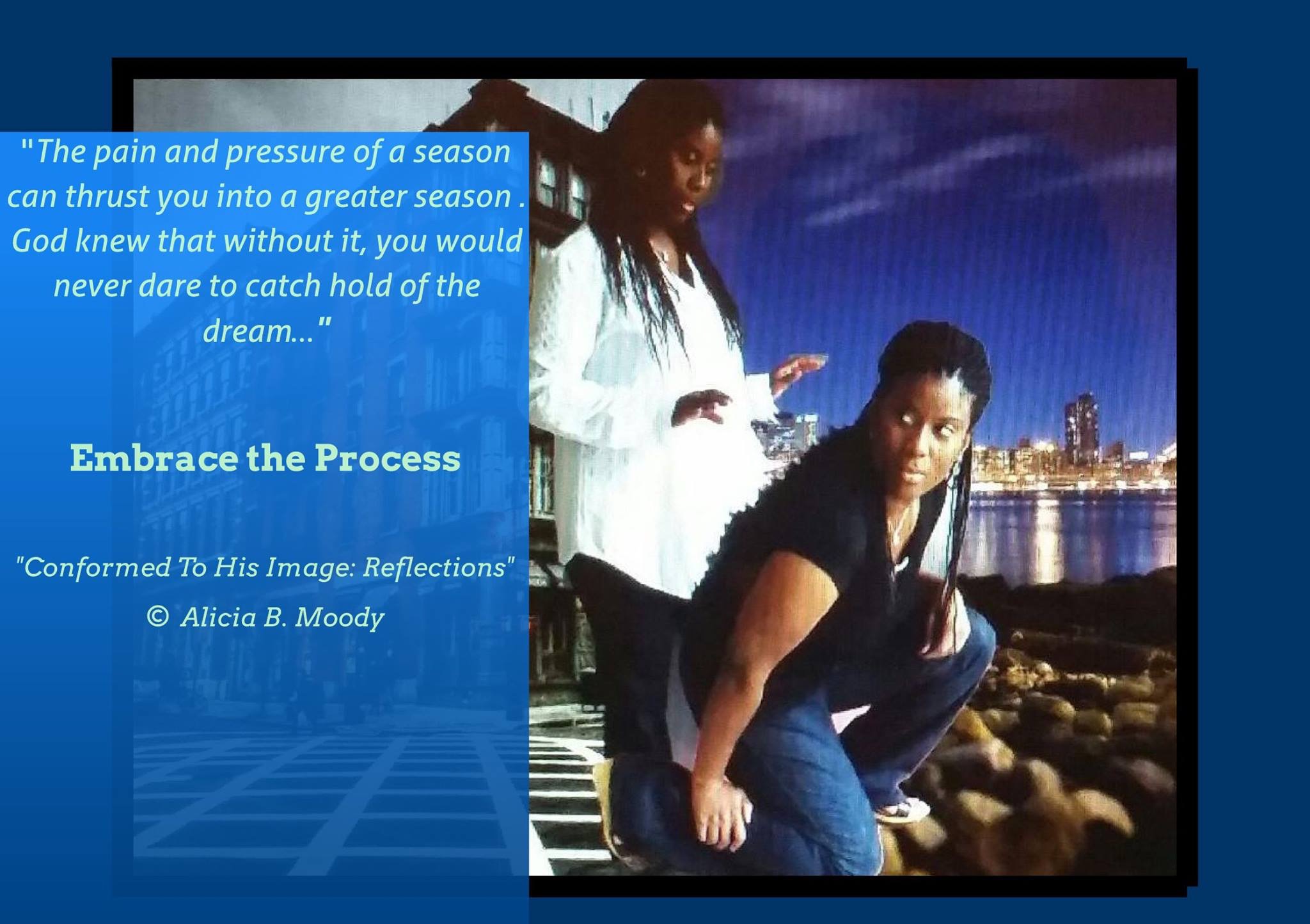 "The pain and pressure of a season can thrust you into a greater season . God knew that without it, you would never dare to catch hold of the dream..."

Embrace the Process

"Conformed To His Image: Reflections"

© Alicia B. Moody